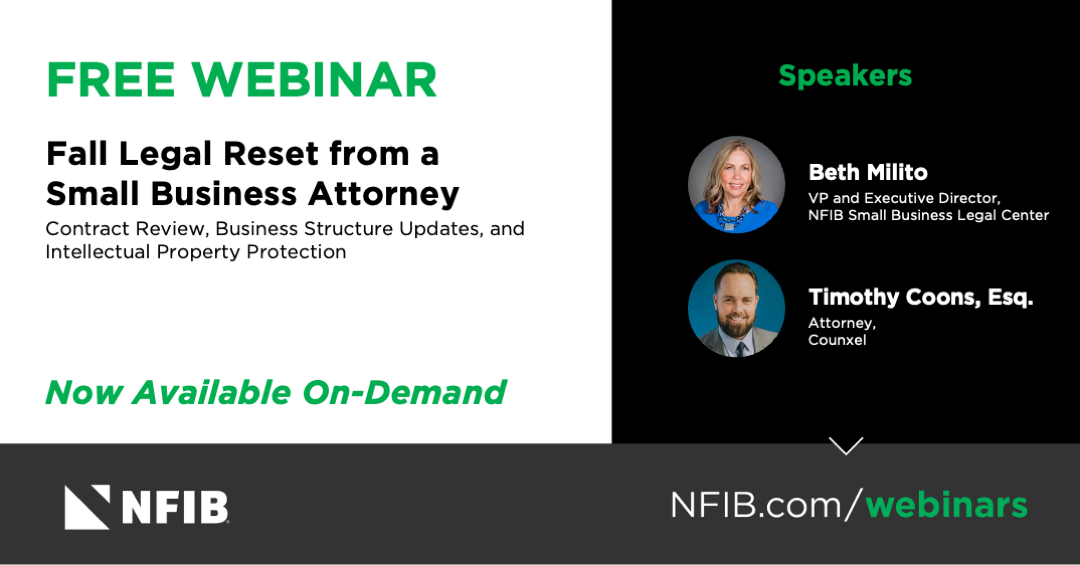 FREE WEBINAR

Fall Legal Reset from a Small Business Attorney

Contract Review, Business Structure Updates, and Intellectual Property Protection

Now Available On-Demand

Speakers

Beth Milito
VP and Executive Director,
NFIB Small Business Legal Center

Timothy Coons, Esq.
Attorney,
Counxel

NFIB

NFIB.com/webinars